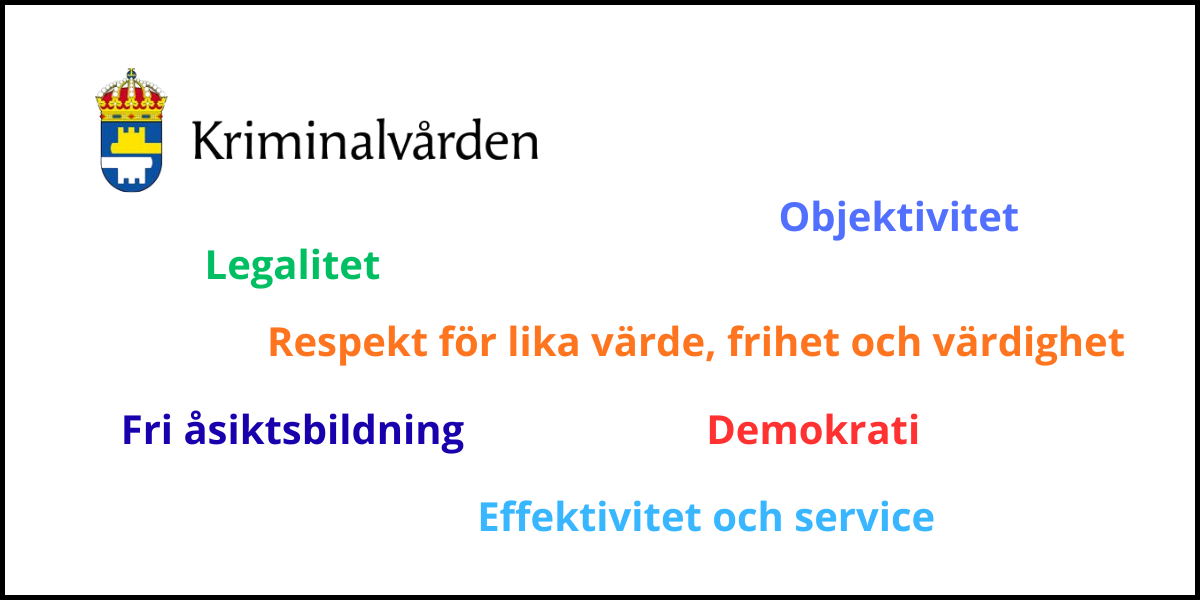 Kriminalvården

Objektivitet

Legalitet

Respekt för lika värde, frihet och värdighet

Fri åsiktsbildning

Demokrati

Effektivitet och service